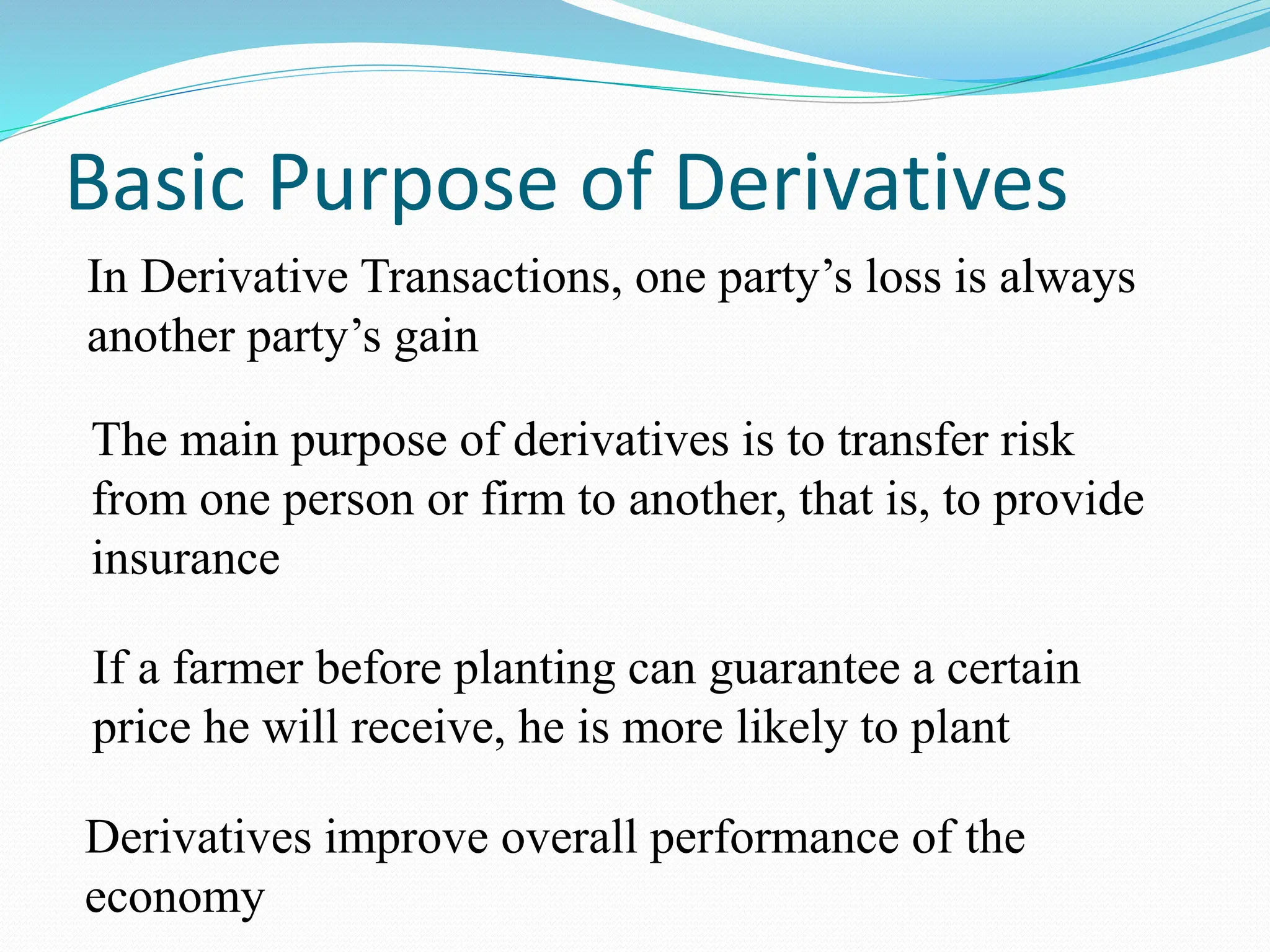 Basic Purpose of Derivatives

In Derivative Transactions, one party’s loss is always another party’s gain

The main purpose of derivatives is to transfer risk from one person or firm to another, that is, to provide insurance

If a farmer before planting can guarantee a certain price he will receive, he is more likely to plant

Derivatives improve overall performance of the economy